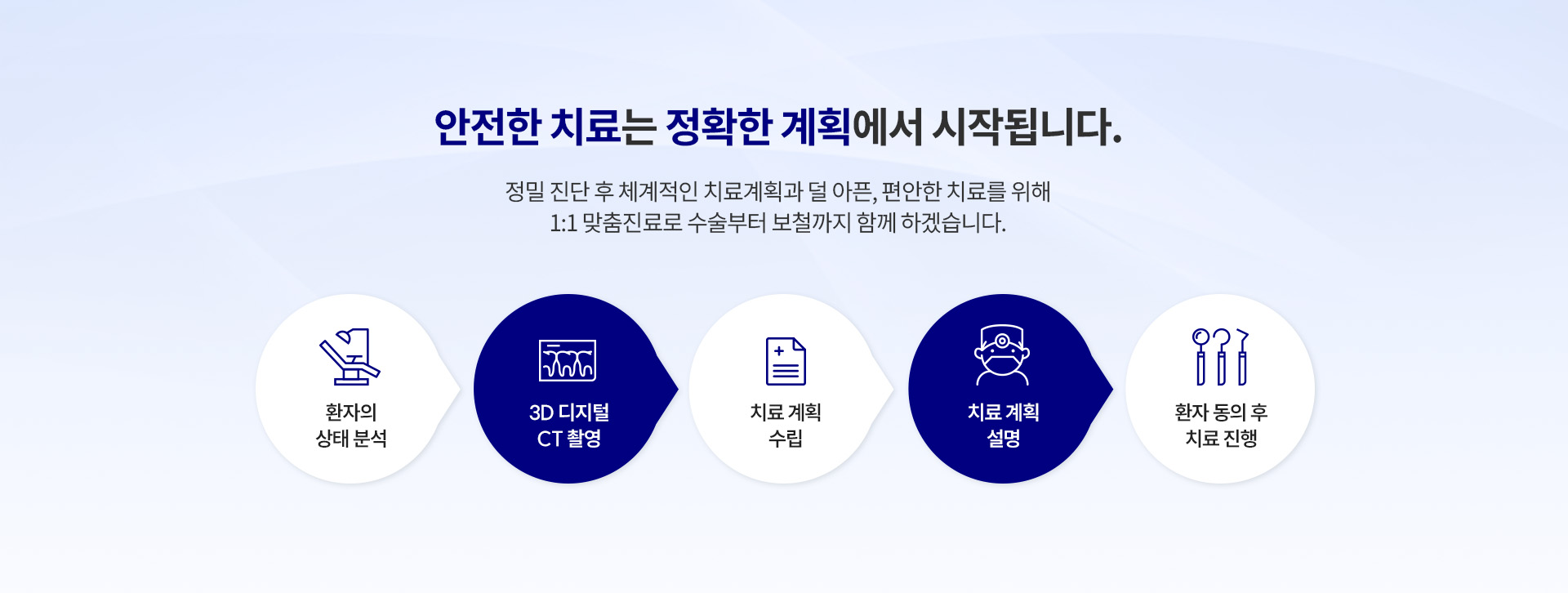 안전한 치료는 정확한 계획에서 시작됩니다.

정밀 진단 후 체계적인 치료계획과 덜 아픈, 편안한 치료를 위해
1:1 맞춤진료로 수술부터 보철까지 함께 하겠습니다.

환자의
상태 분석

3D 디지털
CT 촬영

치료 계획
수립

치료 계획
설명

환자 동의 후
치료 진행